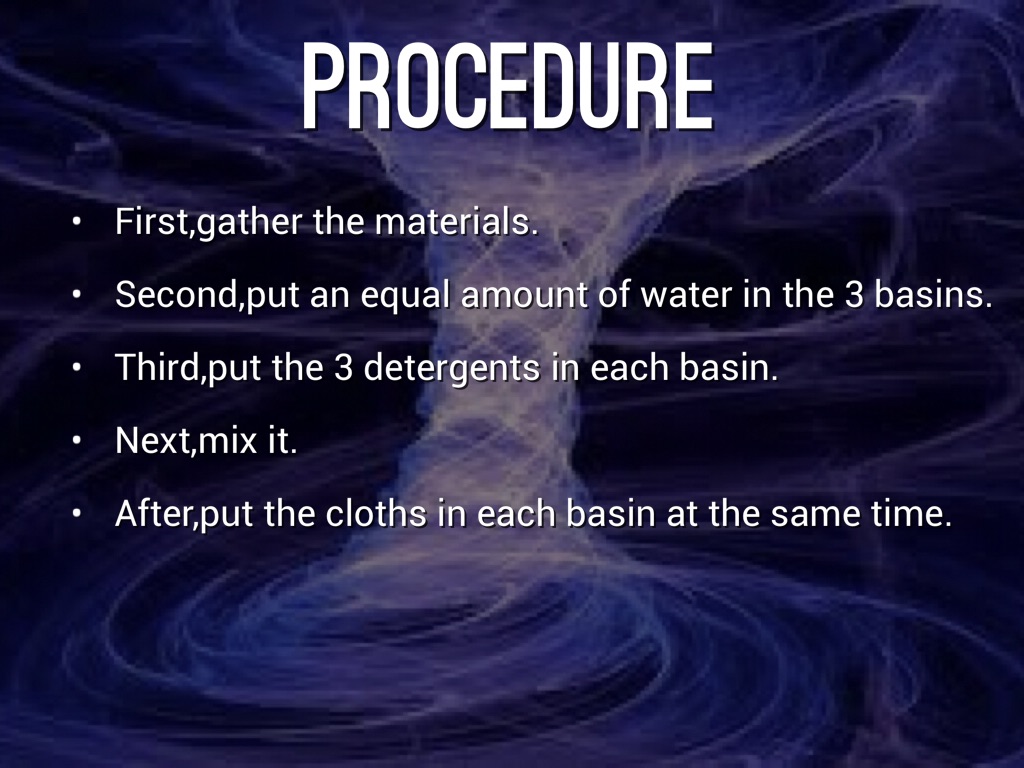 PROCEDURE

• First,gather the materials.
• Second,put an equal amount of water in the 3 basins.
• Third,put the 3 detergents in each basin.
• Next,mix it.
• After,put the cloths in each basin at the same time.